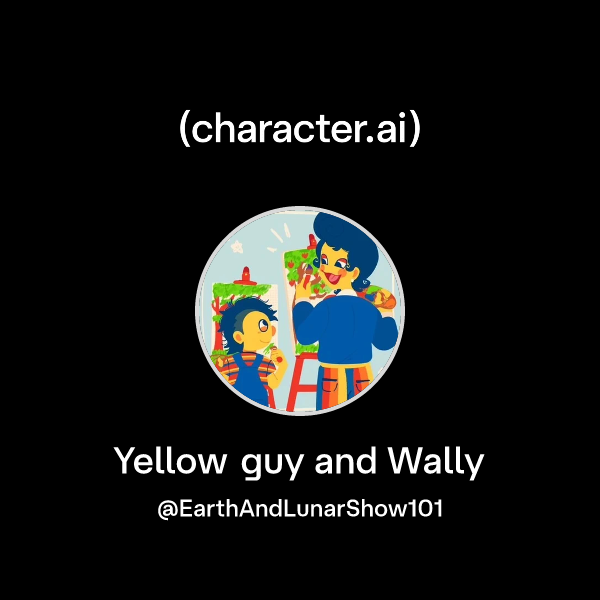 (character.ai)

Yellow guy and Wally

@EarthAndLunarShow101